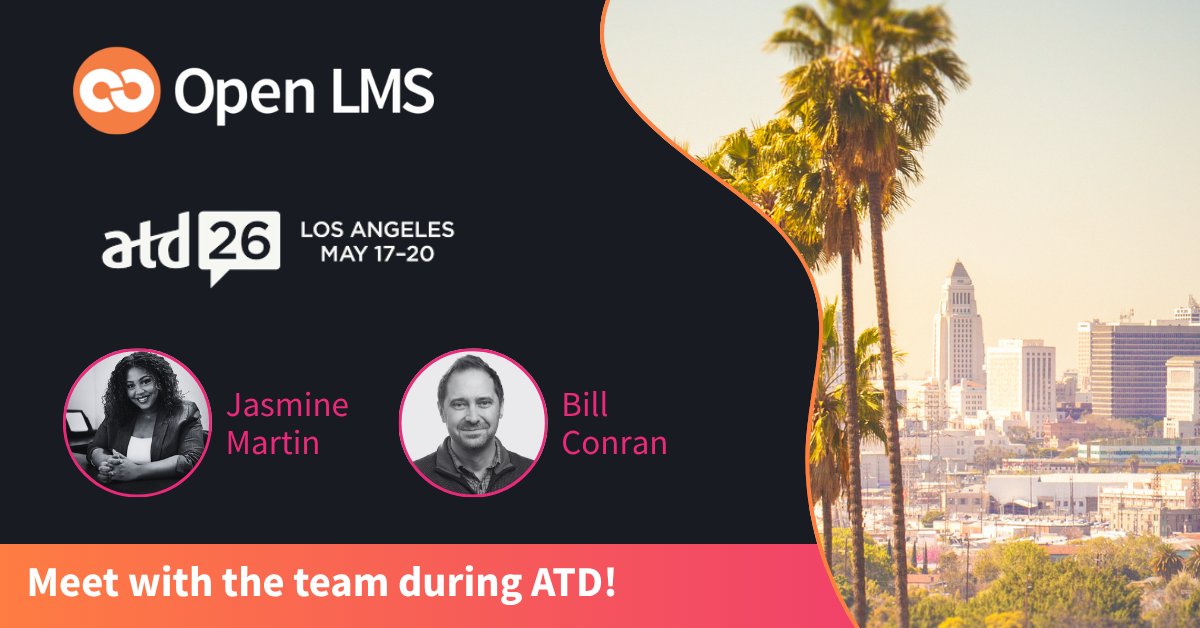 Open LMS

atd 26 LOS ANGELES MAY 17–20

Jasmine Martin

Bill Conran

Meet with the team during ATD!